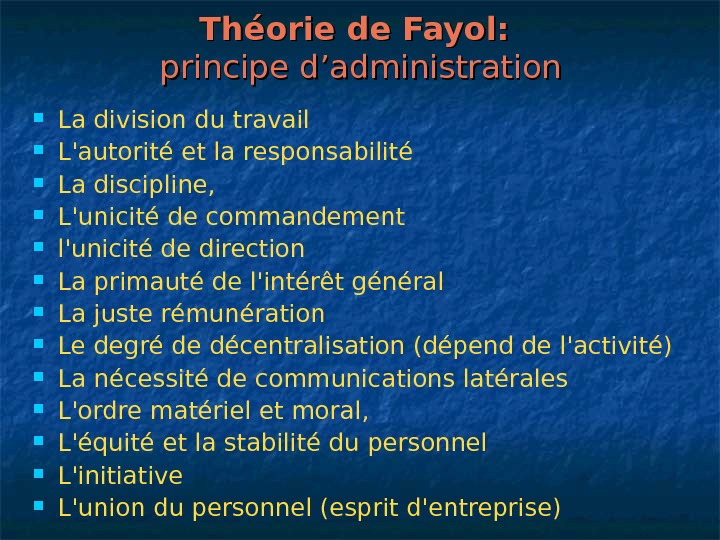 Théorie de Fayol:
principe d’administration

- La division du travail
- L'autorité et la responsabilité
- La discipline,
- L'unicité de commandement
- l'unicité de direction
- La primauté de l'intérêt général
- La juste rémunération
- Le degré de décentralisation (dépend de l'activité)
- La nécessité de communications latérales
- L'ordre matériel et moral,
- L'équité et la stabilité du personnel
- L'initiative
- L'union du personnel (esprit d'entreprise)